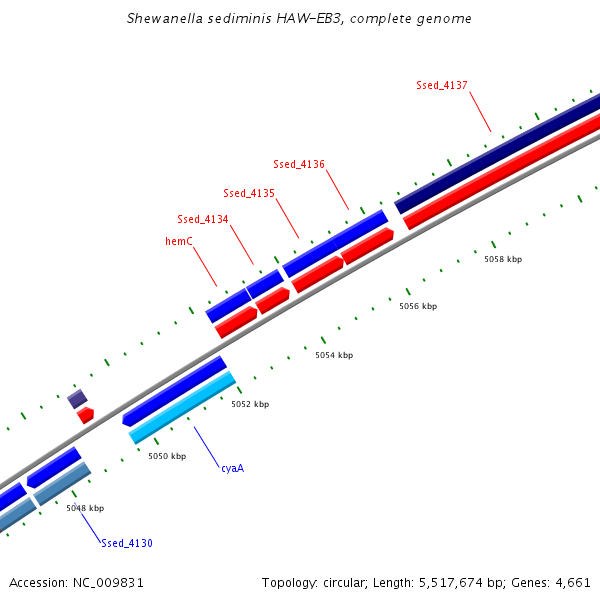 Shewanella sediminis HAW-EB3, complete genome

Ssed_4137

Ssed_4136

Ssed_4135

Ssed_4134

hemC

5058 kbp

5056 kbp

5054 kbp

5052 kbp

5050 kbp

cyaA

5048 kbp

Ssed_4130

Accession: NC_009831

Topology: circular; Length: 5,517,674 bp; Genes: 4,661